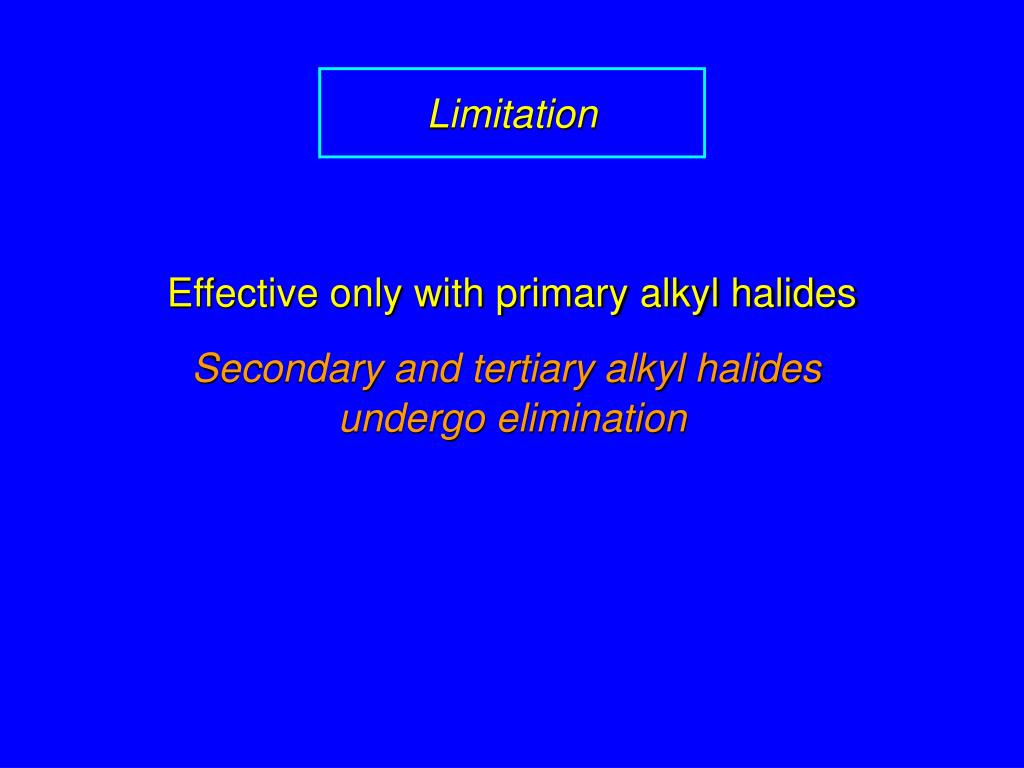 Limitation

Effective only with primary alkyl halides

Secondary and tertiary alkyl halides undergo elimination